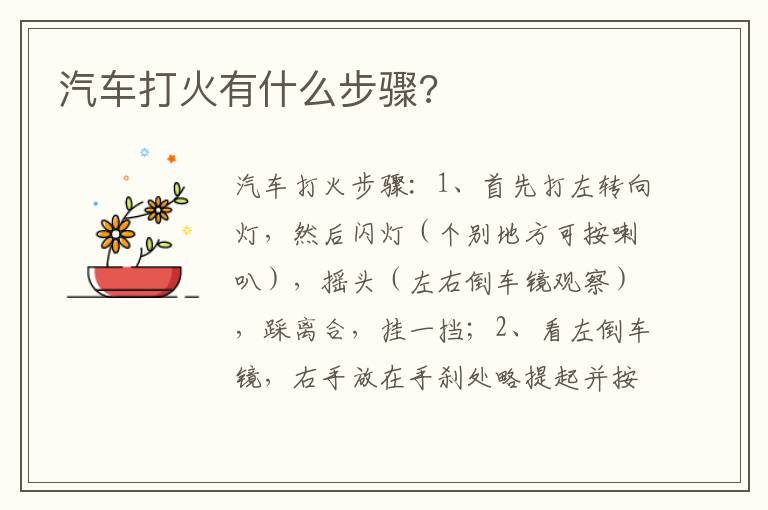 汽车打火有什么步骤?

汽车打火步骤：1、首先打左转向灯，然后闪灯（个别地方可按喇叭），摇头（左右倒车镜观察），踩离合，挂一挡；2、看左倒车镜，右手放在手刹处略提起并按